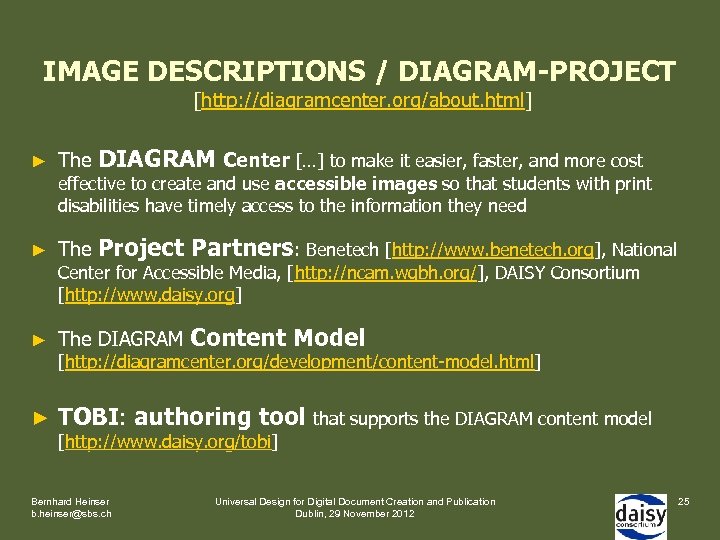 IMAGE DESCRIPTIONS / DIAGRAM-PROJECT
[http://diagramcenter.org/about.html]

► The DIAGRAM Center […] to make it easier, faster, and more cost effective to create and use accessible images so that students with print disabilities have timely access to the information they need

► The Project Partners: Benetech [http://www.benetech.org], National Center for Accessible Media, [http://ncam.wgbh.org/], DAISY Consortium [http://www.daisy.org]

► The DIAGRAM Content Model [http://diagramcenter.org/development/content-model.html]

► TOBI: authoring tool that supports the DIAGRAM content model [http://www.daisy.org/tobi]

Bernhard Heinser
b.heinser@sbs.ch

Universal Design for Digital Document Creation and Publication
Dublin, 29 November 2012

daisy consortium

25